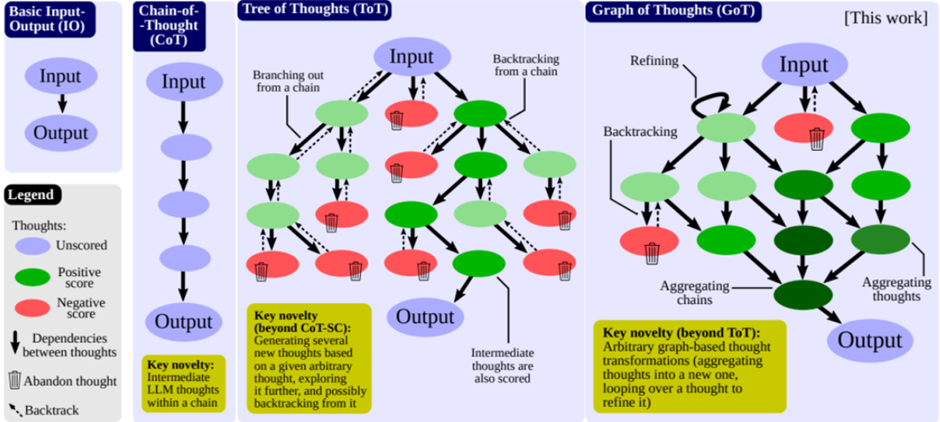 Basic Input-Output (IO)

Input

Output

Legend

Thoughts:

Unscored

Positive score

Negative score

Dependencies between thoughts

Abandon thought

Backtrack

Chain-of-Thought (CoT)

Input

Output

Key novelty: Intermediate LLM thoughts within a chain

Tree of Thoughts (ToT)

Input

Branching out from a chain

Backtracking from a chain

Output

Intermediate thoughts are also scored

Key novelty (beyond CoT-SC): Generating several new thoughts based on a given arbitrary thought, exploring it further, and possibly backtracking from it

Graph of Thoughts (GoT)

[This work]

Input

Refining

Backtracking

Aggregating chains

Aggregating thoughts

Output

Key novelty (beyond ToT): Arbitrary graph-based thought transformations (aggregating thoughts into a new one, looping over a thought to refine it)